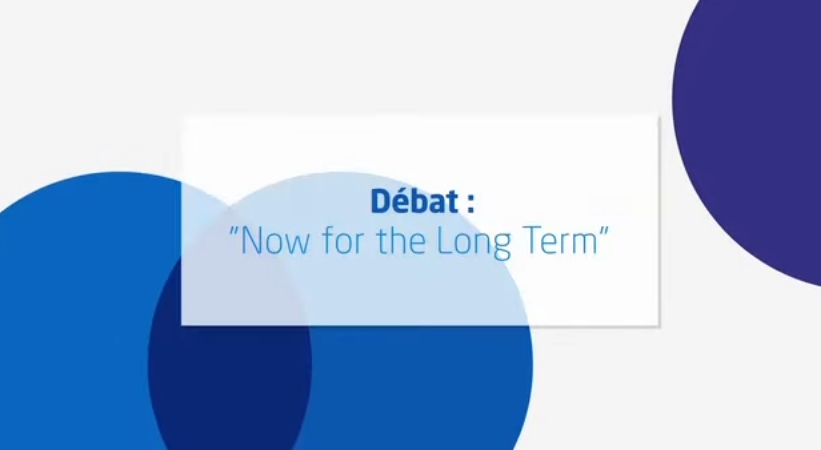 Débat :
"Now for the Long Term"